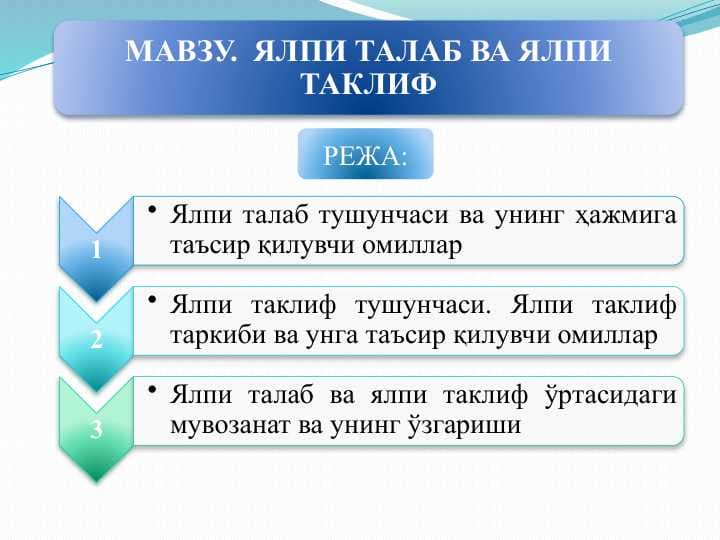 МАВЗУ. ЯЛПИ ТАЛАБ ВА ЯЛПИ ТАКЛИФ

РЕЖА:

1

• Ялпи талаб тушунчаси ва унинг ҳажмига таъсир қилувчи омиллар

2

• Ялпи таклиф тушунчаси. Ялпи таклиф таркиби ва унга таъсир қилувчи омиллар

3

• Ялпи талаб ва ялпи таклиф ўртасидаги мувозанат ва унинг ўзгариши